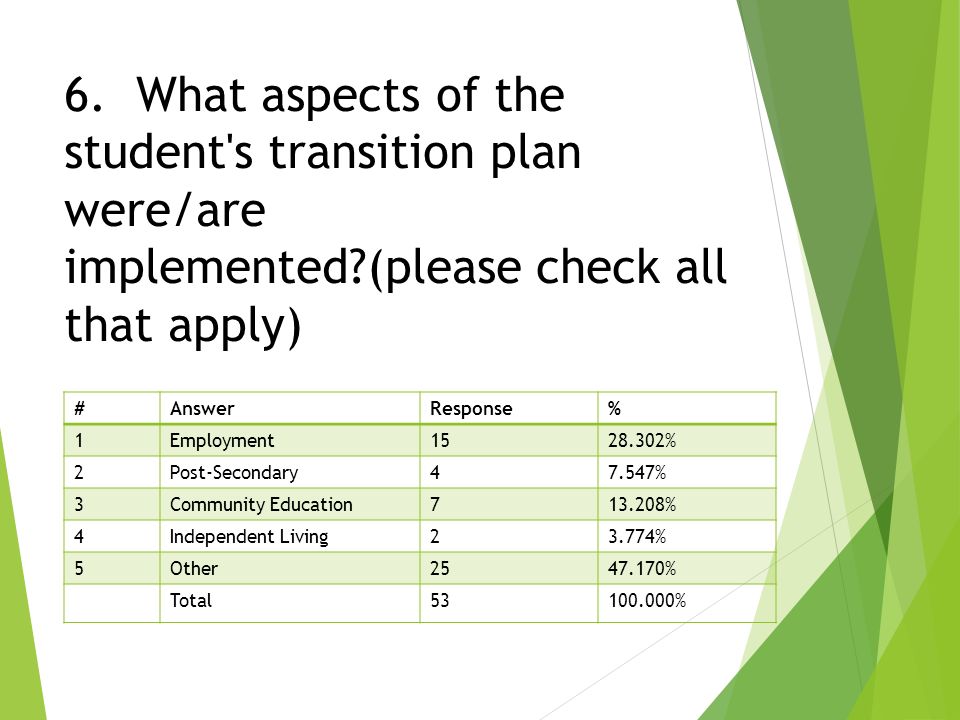 6. What aspects of the student's transition plan were/are implemented?(please check all that apply)

| # | Answer | Response | % |
|---|---|---|---|
| 1 | Employment | 15 | 28.302% |
| 2 | Post-Secondary | 4 | 7.547% |
| 3 | Community Education | 7 | 13.208% |
| 4 | Independent Living | 2 | 3.774% |
| 5 | Other | 25 | 47.170% |
|  | Total | 53 | 100.000% |